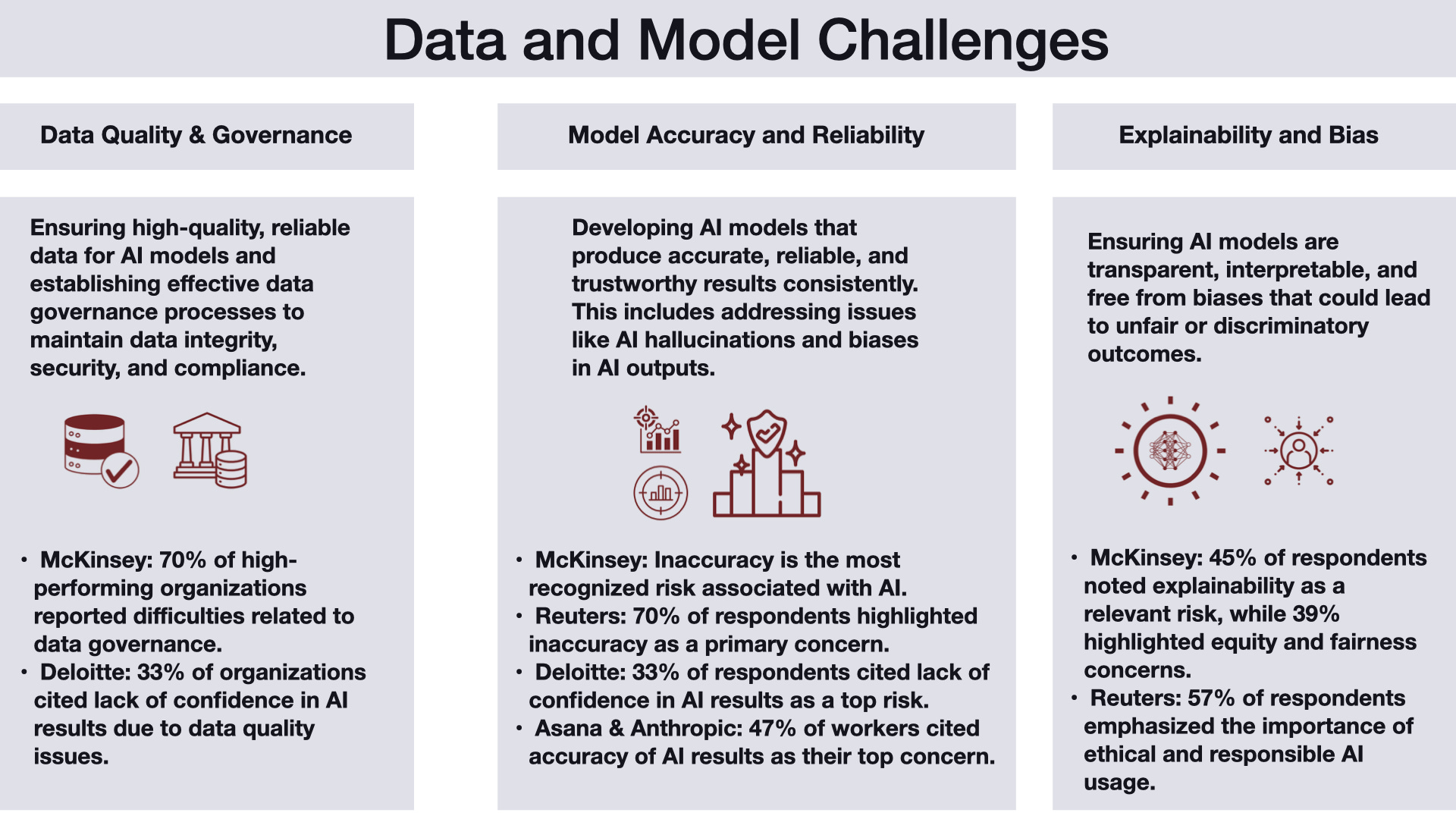 Data and Model Challenges

Data Quality & Governance

Ensuring high-quality, reliable data for AI models and establishing effective data governance processes to maintain data integrity, security, and compliance.

• McKinsey: 70% of high-performing organizations reported difficulties related to data governance.
• Deloitte: 33% of organizations cited lack of confidence in AI results due to data quality issues.

Model Accuracy and Reliability

Developing AI models that produce accurate, reliable, and trustworthy results consistently. This includes addressing issues like AI hallucinations and biases in AI outputs.

• McKinsey: Inaccuracy is the most recognized risk associated with AI.
• Reuters: 70% of respondents highlighted inaccuracy as a primary concern.
• Deloitte: 33% of respondents cited lack of confidence in AI results as a top risk.
• Asana & Anthropic: 47% of workers cited accuracy of AI results as their top concern.

Explainability and Bias

Ensuring AI models are transparent, interpretable, and free from biases that could lead to unfair or discriminatory outcomes.

• McKinsey: 45% of respondents noted explainability as a relevant risk, while 39% highlighted equity and fairness concerns.
• Reuters: 57% of respondents emphasized the importance of ethical and responsible AI usage.